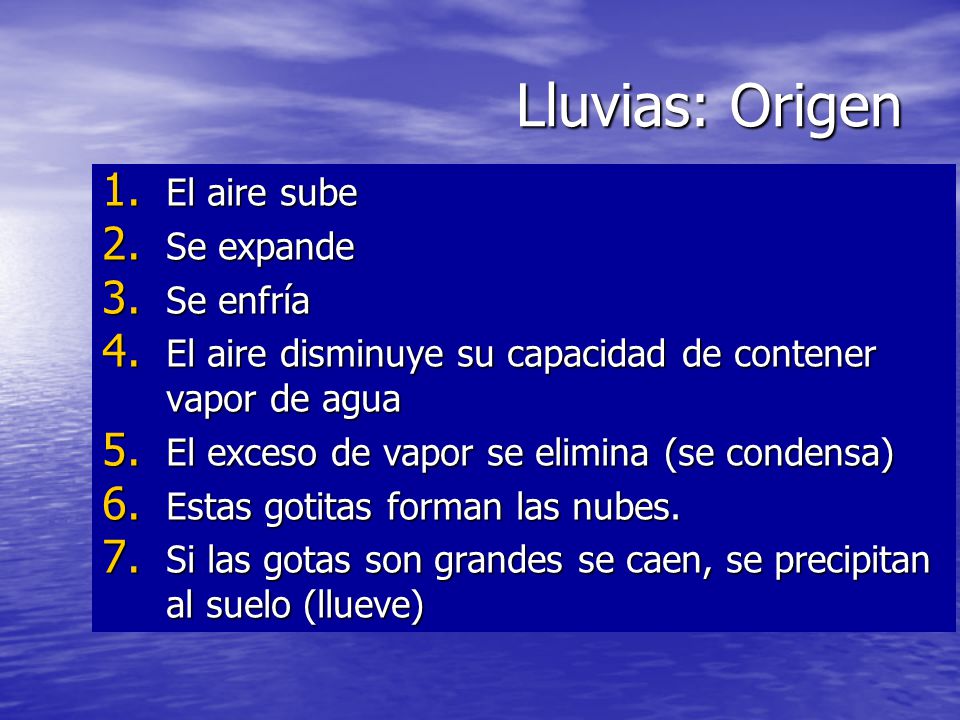 Lluvias: Origen

1. El aire sube
2. Se expande
3. Se enfría
4. El aire disminuye su capacidad de contener vapor de agua
5. El exceso de vapor se elimina (se condensa)
6. Estas gotitas forman las nubes.
7. Si las gotas son grandes se caen, se precipitan al suelo (llueve)